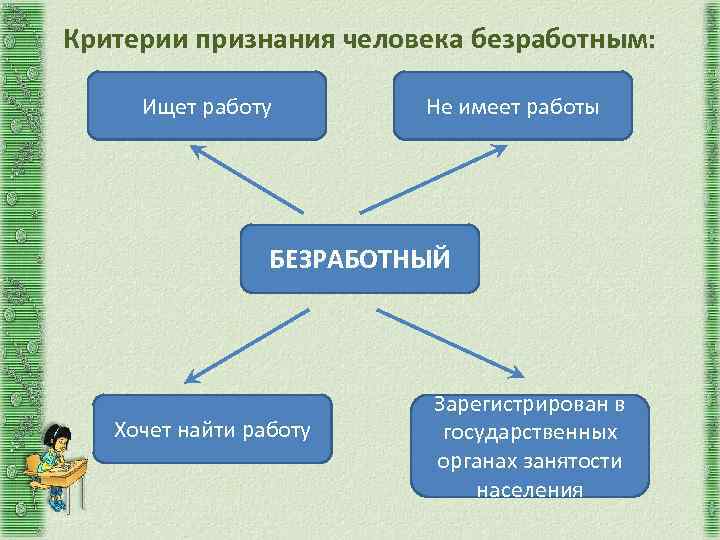 Критерии признания человека безработным:

Ищет работу

Не имеет работы

БЕЗРАБОТНЫЙ

Хочет найти работу

Зарегистрирован в государственных органах занятости населения